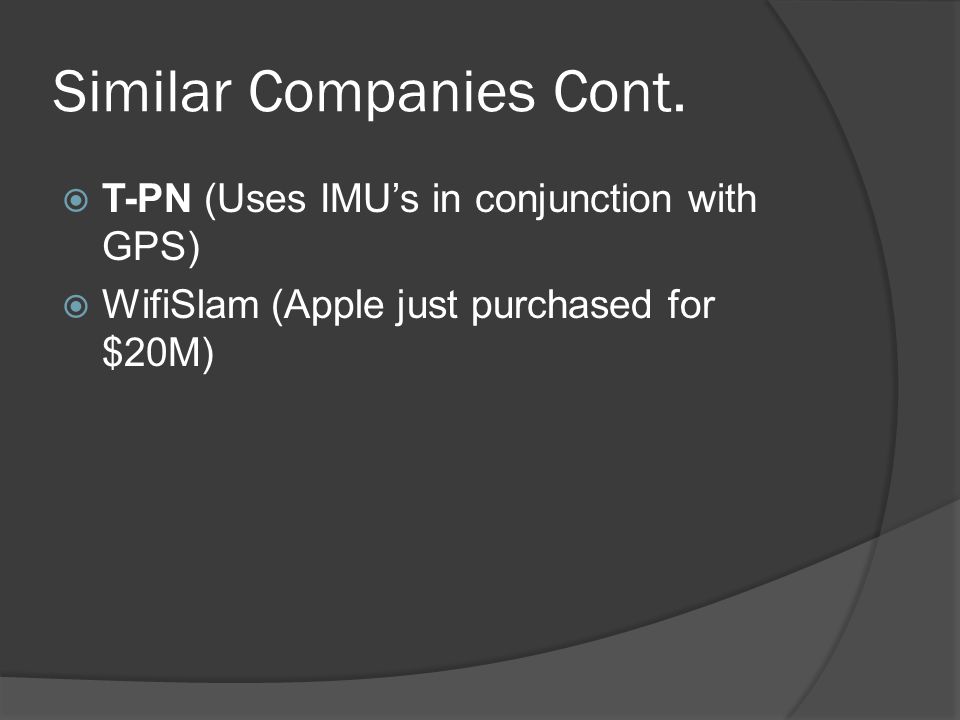 Similar Companies Cont.

T-PN (Uses IMU’s in conjunction with GPS)

WifiSlam (Apple just purchased for \$20M)